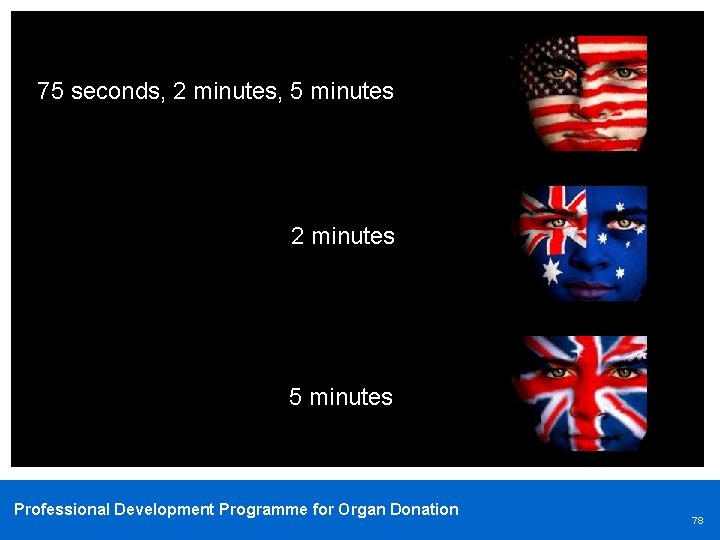 75 seconds, 2 minutes, 5 minutes

2 minutes

5 minutes

Professional Development Programme for Organ Donation

78